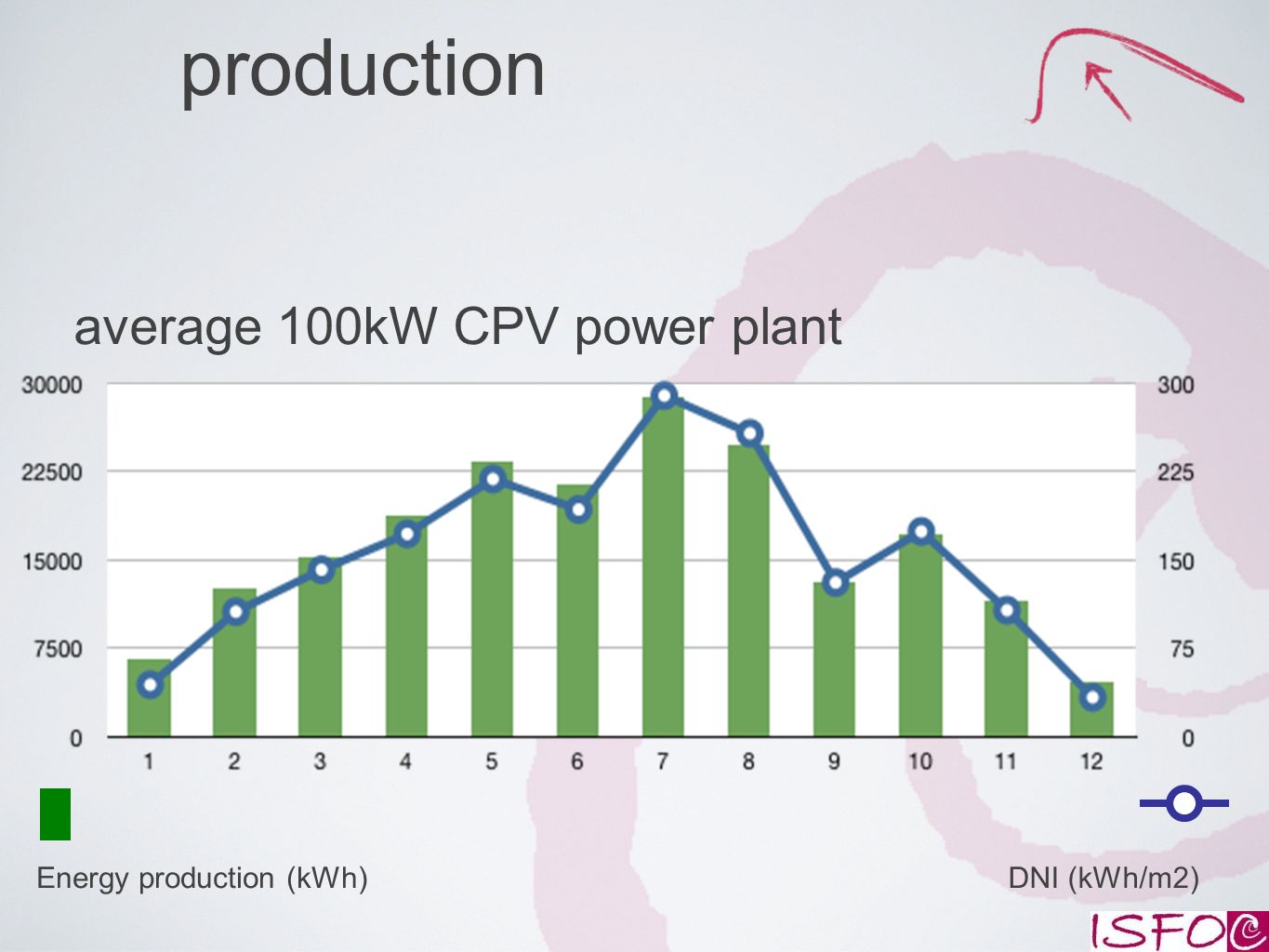 production

average 100kW CPV power plant

30000
22500
15000
7500
0

300
225
150
75
0

1 2 3 4 5 6 7 8 9 10 11 12

Energy production (kWh)

DNI (kWh/m2)

ISFOC